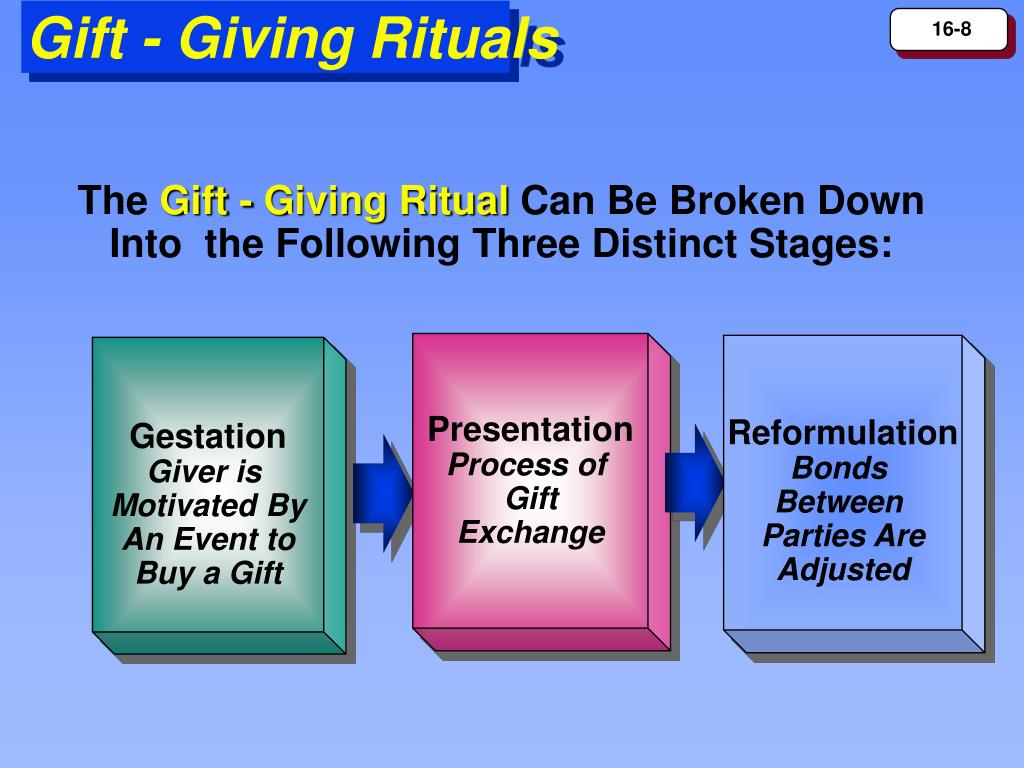 Gift - Giving Rituals

16-8

The Gift - Giving Ritual Can Be Broken Down Into the Following Three Distinct Stages:

Gestation
Giver is Motivated By An Event to Buy a Gift

Presentation
Process of Gift Exchange

Reformulation
Bonds Between Parties Are Adjusted